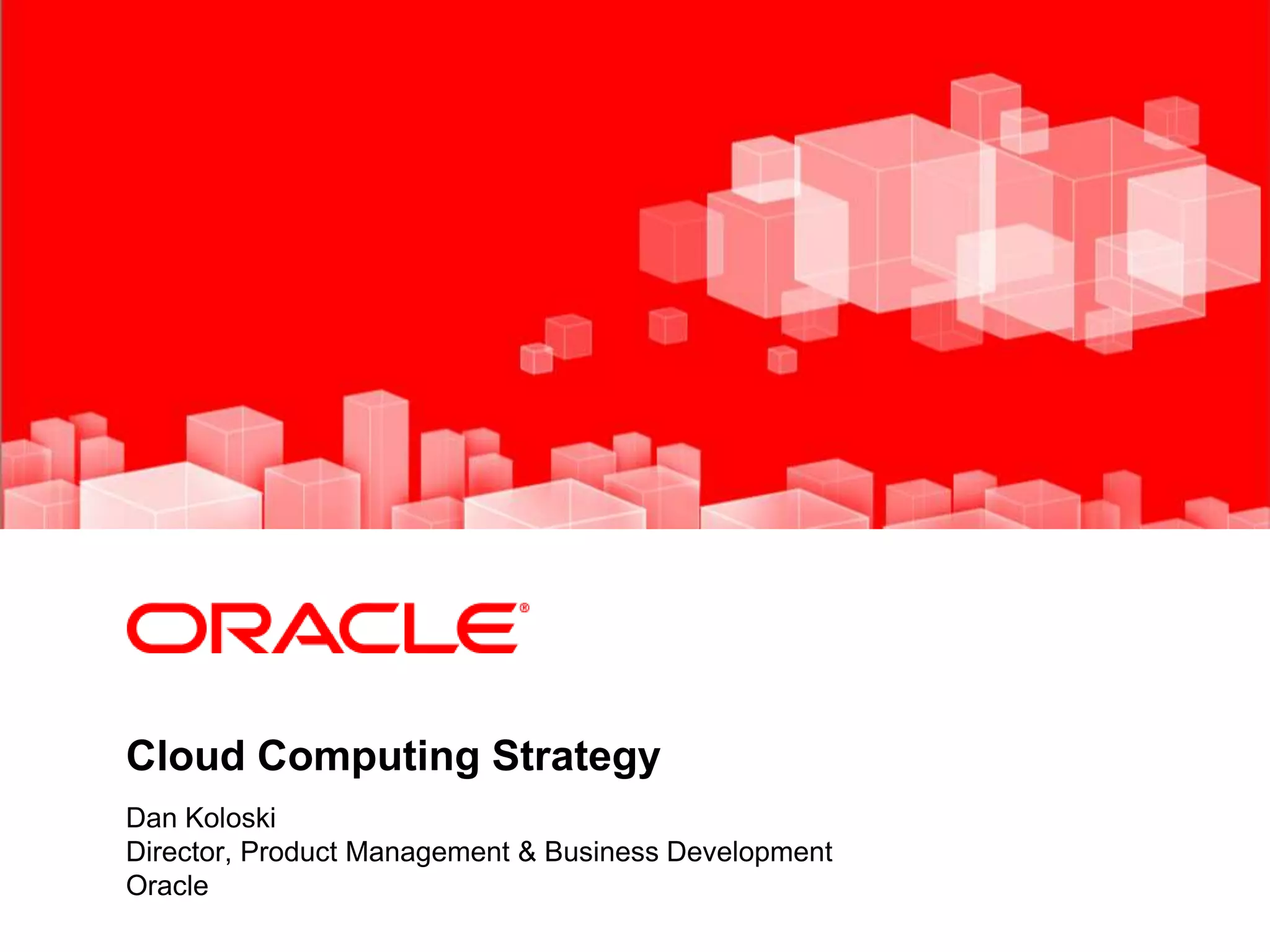 ORACLE®

Cloud Computing Strategy

Dan Koloski
Director, Product Management & Business Development
Oracle